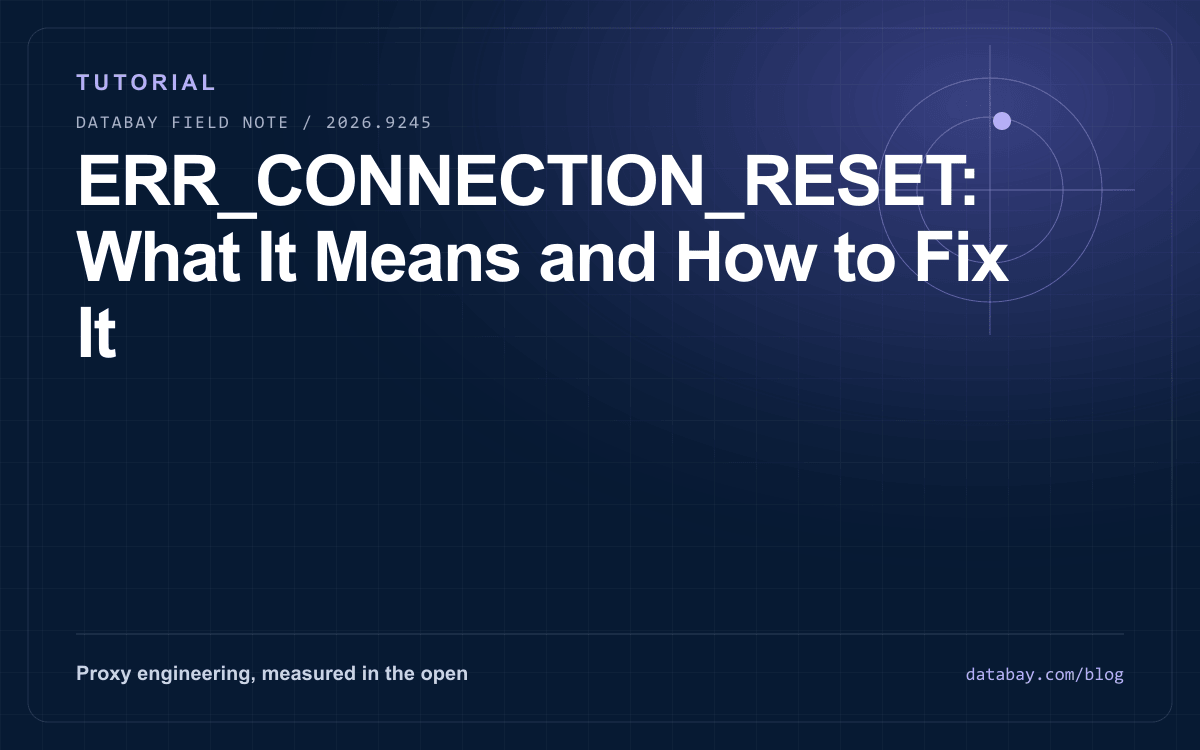 TUTORIAL

DATABAY FIELD NOTE / 2026.9245

ERR_CONNECTION_RESET: What It Means and How to Fix It

Proxy engineering, measured in the open

databay.com/blog